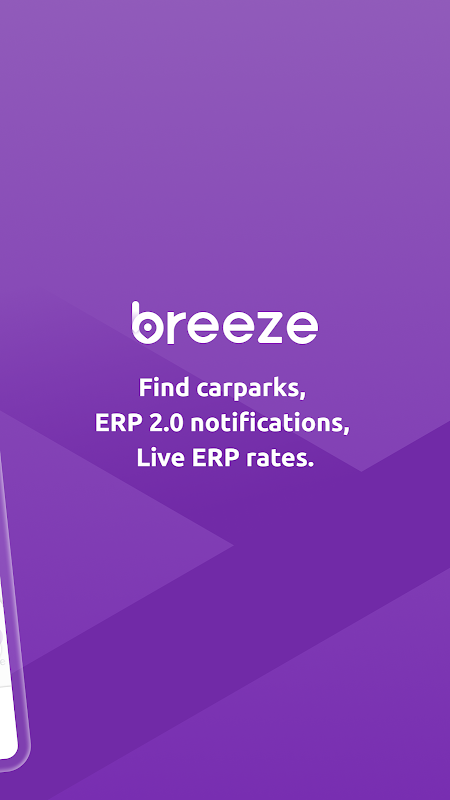 breeze

Find carparks,
ERP 2.0 notifications,
Live ERP rates.